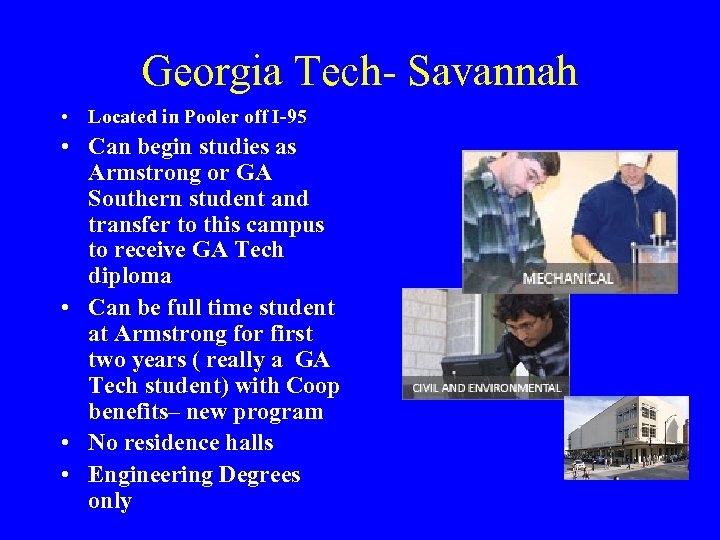 Georgia Tech- Savannah

• Located in Pooler off I-95
• Can begin studies as Armstrong or GA Southern student and transfer to this campus to receive GA Tech diploma
• Can be full time student at Armstrong for first two years ( really a GA Tech student) with Coop benefits– new program
• No residence halls
• Engineering Degrees only

MECHANICAL

CIVIL AND ENVIRONMENTAL